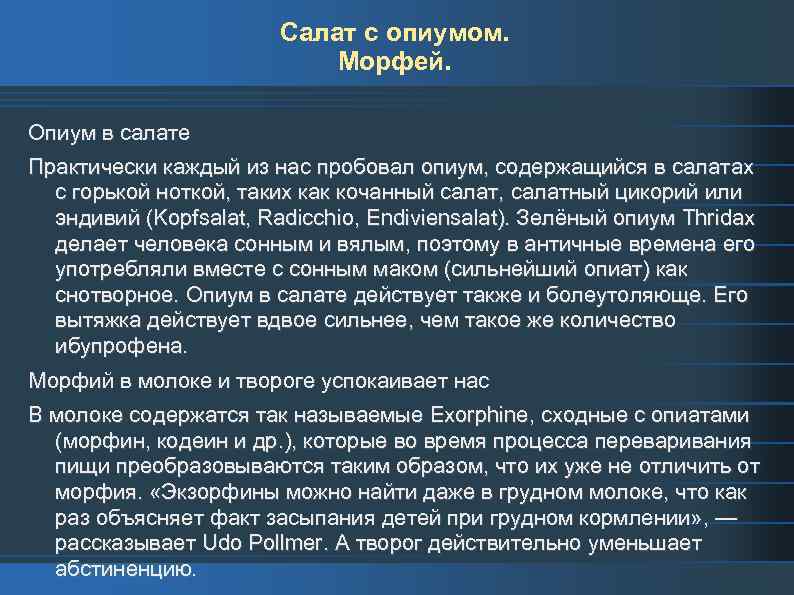 Салат с опиумом.
Морфей.

Опиум в салате

Практически каждый из нас пробовал опиум, содержащийся в салатах с горькой ноткой, таких как кочанный салат, салатный цикорий или эндивий (Kopfsalat, Radicchio, Endiviensalat). Зелёный опиум Thridax делает человека сонным и вялым, поэтому в античные времена его употребляли вместе с сонным маком (сильнейший опиат) как снотворное. Опиум в салате действует также и болеутоляюще. Его вытяжка действует вдвое сильнее, чем такое же количество ибупрофена.

Морфий в молоке и твороге успокаивает нас

В молоке содержатся так называемые Exorphine, сходные с опиатами (морфин, кодеин и др.), которые во время процесса переваривания пищи преобразовываются таким образом, что их уже не отличить от морфия. «Экзорфины можно найти даже в грудном молоке, что как раз объясняет факт засыпания детей при грудном кормлении», — рассказывает Udo Pollmer. А творог действительно уменьшает абстиненцию.